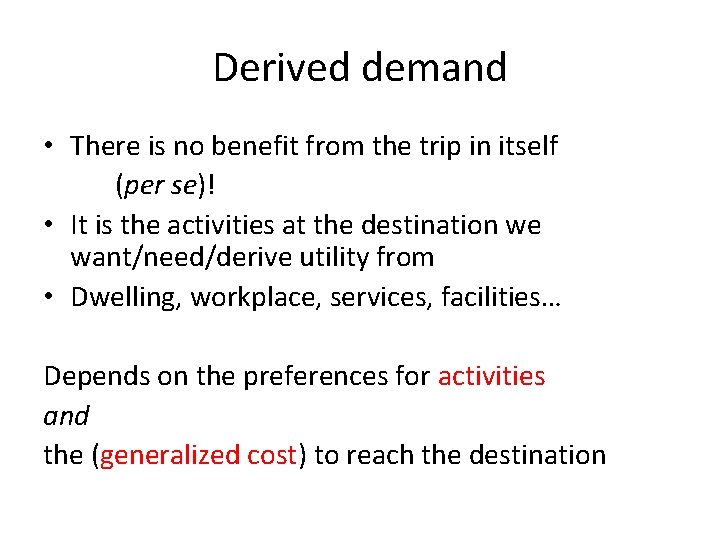 Derived demand

• There is no benefit from the trip in itself
(per se)!
• It is the activities at the destination we want/need/derive utility from
• Dwelling, workplace, services, facilities…

Depends on the preferences for activities
and
the (generalized cost) to reach the destination